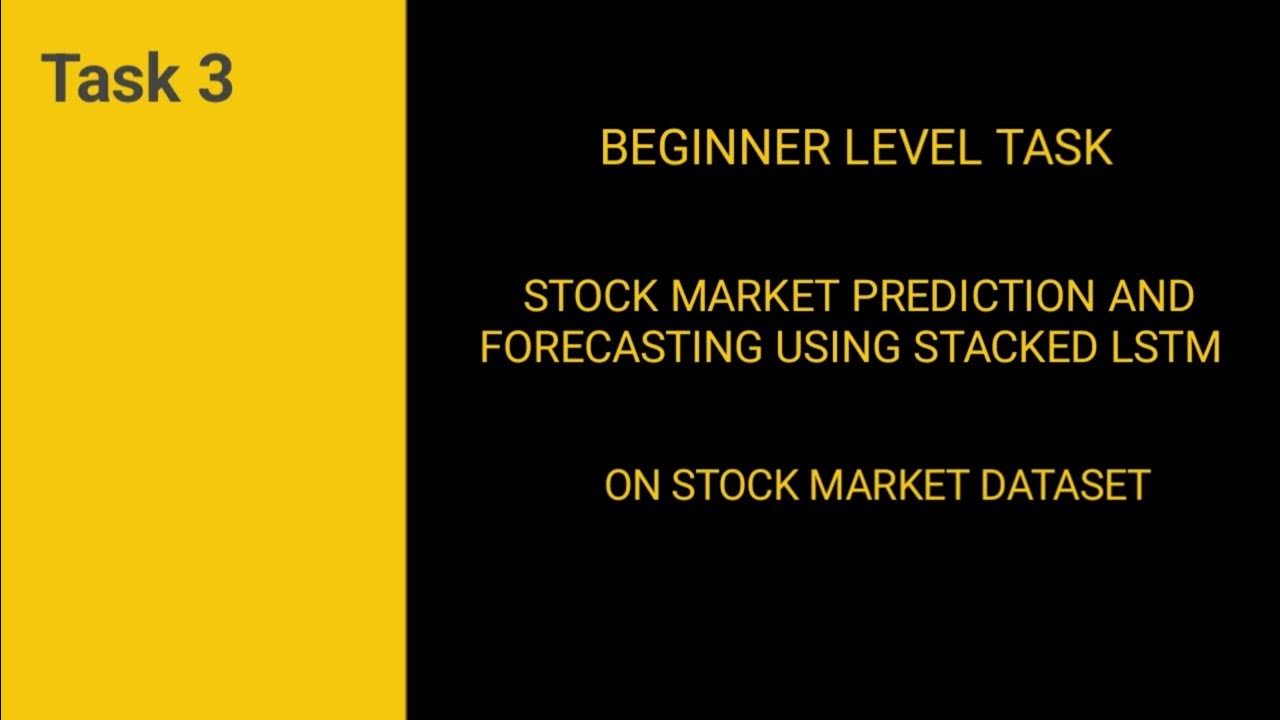 Task 3

BEGINNER LEVEL TASK

STOCK MARKET PREDICTION AND FORECASTING USING STACKED LSTM

ON STOCK MARKET DATASET